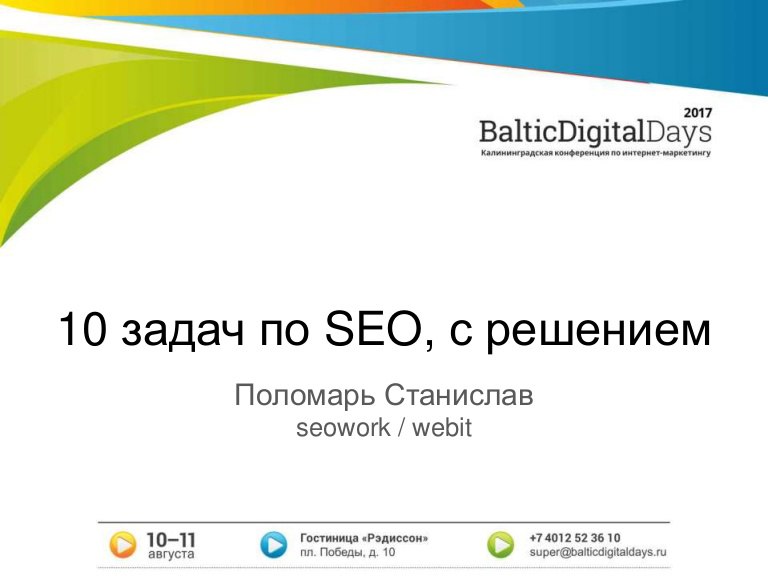 2017
BalticDigitalDays
Калининградская конференция по интернет-маркетингу

10 задач по SEO, с решением

Поломарь Станислав
seowork / webit

10–11 августа

Гостиница «Рэдиссон»
пл. Победы, д. 10

+7 4012 52 36 10
super@balticdigitaldays.ru